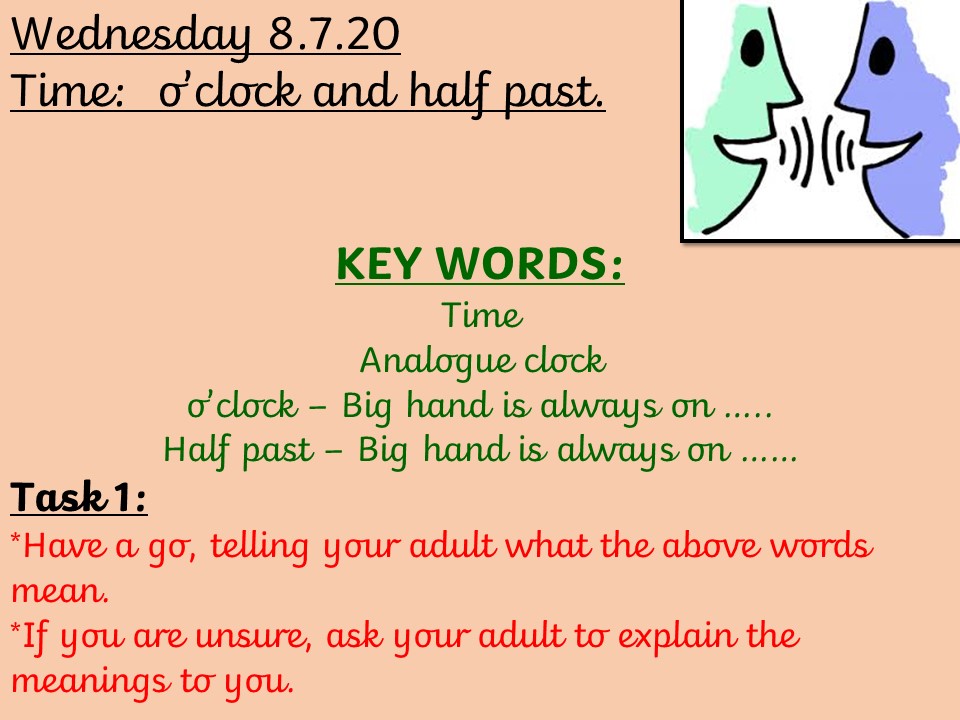 Wednesday 8.7.20
Time: o'clock and half past.

KEY WORDS:
Time
Analogue clock
o'clock – Big hand is always on .....
Half past – Big hand is always on ......

Task 1:
*Have a go, telling your adult what the above words mean.
*If you are unsure, ask your adult to explain the meanings to you.